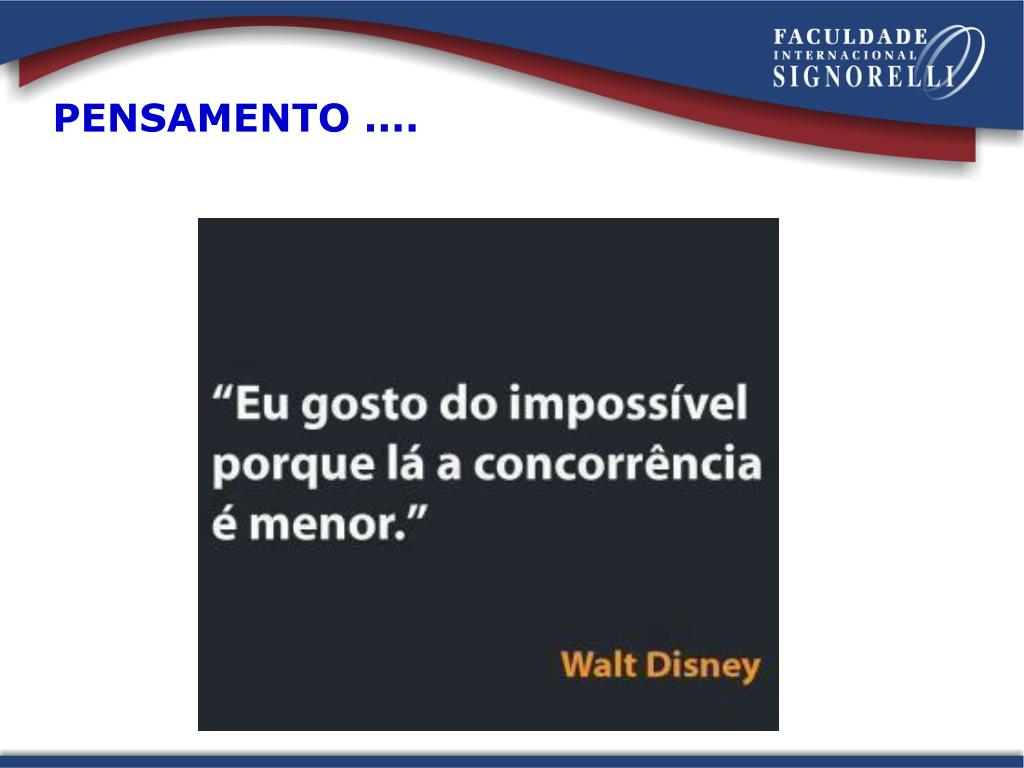 FACULDADE
INTERNACIONAL
SIGNORELLI

PENSAMENTO ….

“Eu gosto do impossível porque lá a concorrência é menor.”

Walt Disney